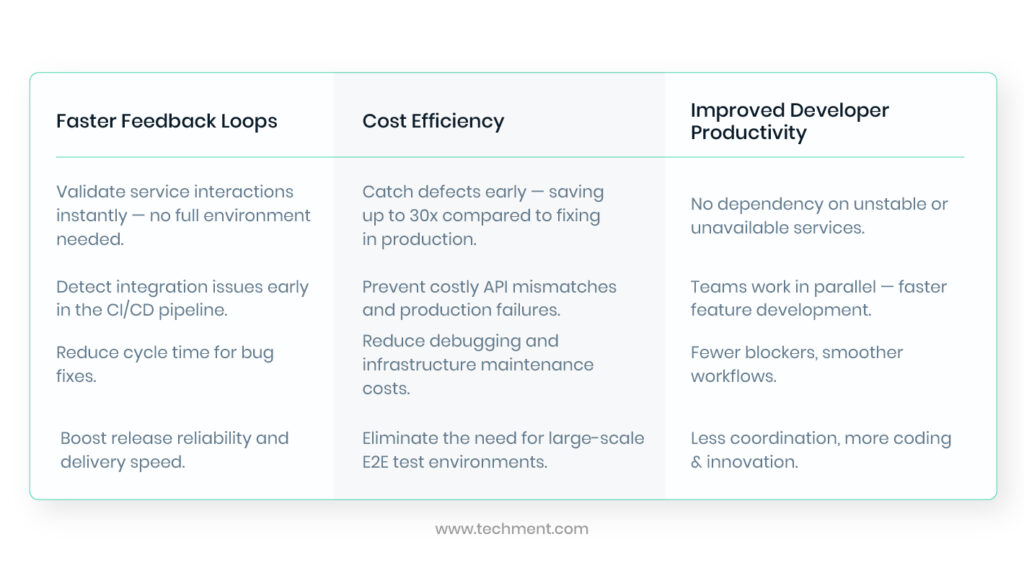 | Faster Feedback Loops | Cost Efficiency | Improved Developer Productivity |
|---|---|---|
| Validate service interactions instantly — no full environment needed. | Catch defects early — saving up to 30x compared to fixing in production. | No dependency on unstable or unavailable services. |
| Detect integration issues early in the CI/CD pipeline. | Prevent costly API mismatches and production failures. | Teams work in parallel — faster feature development. |
| Reduce cycle time for bug fixes. | Reduce debugging and infrastructure maintenance costs. | Fewer blockers, smoother workflows. |
| Boost release reliability and delivery speed. | Eliminate the need for large-scale E2E test environments. | Less coordination, more coding & innovation. |

www.techment.com